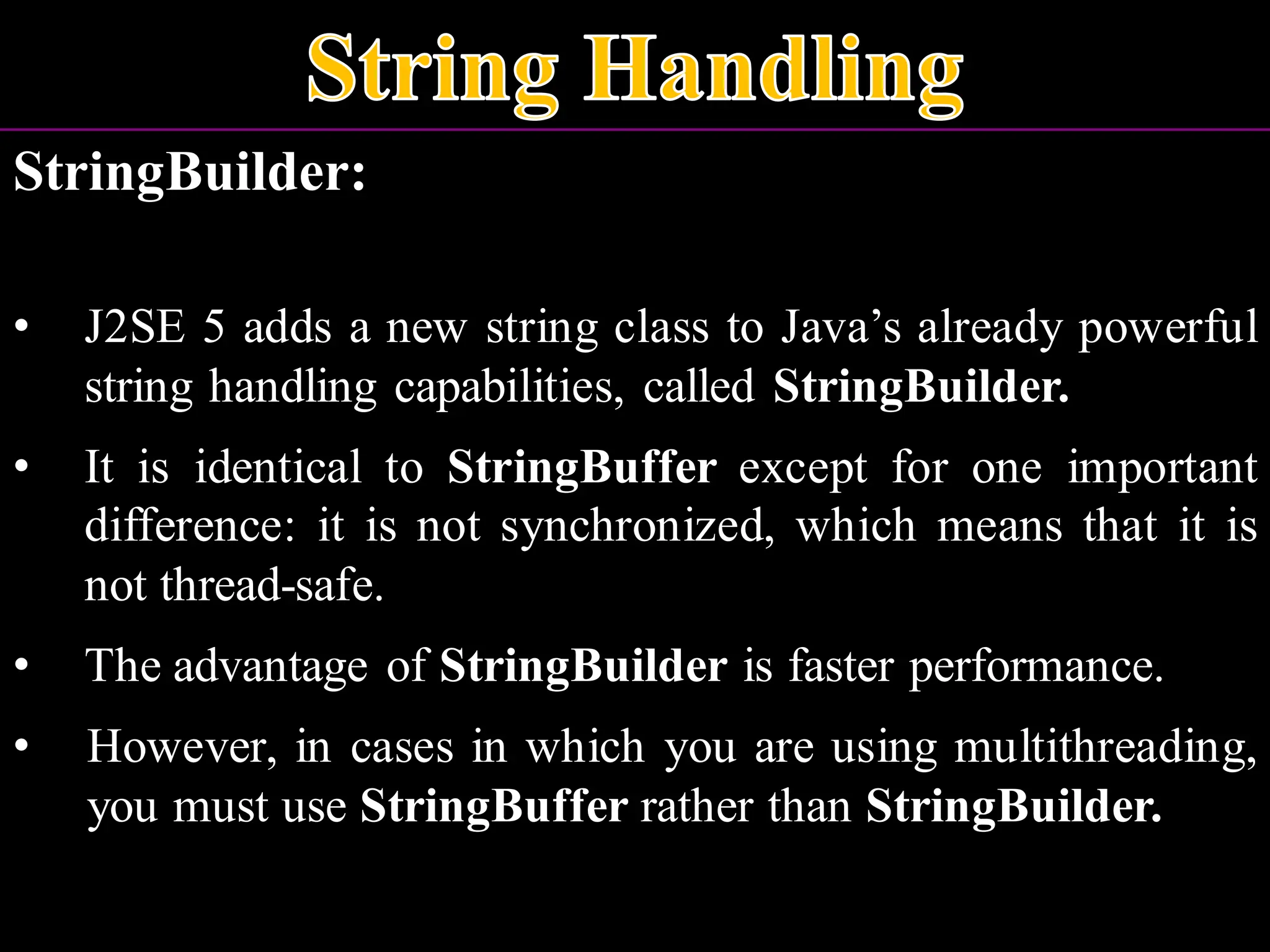 String Handling

StringBuilder:

• J2SE 5 adds a new string class to Java’s already powerful string handling capabilities, called StringBuilder.

• It is identical to StringBuffer except for one important difference: it is not synchronized, which means that it is not thread-safe.

• The advantage of StringBuilder is faster performance.

• However, in cases in which you are using multithreading, you must use StringBuffer rather than StringBuilder.